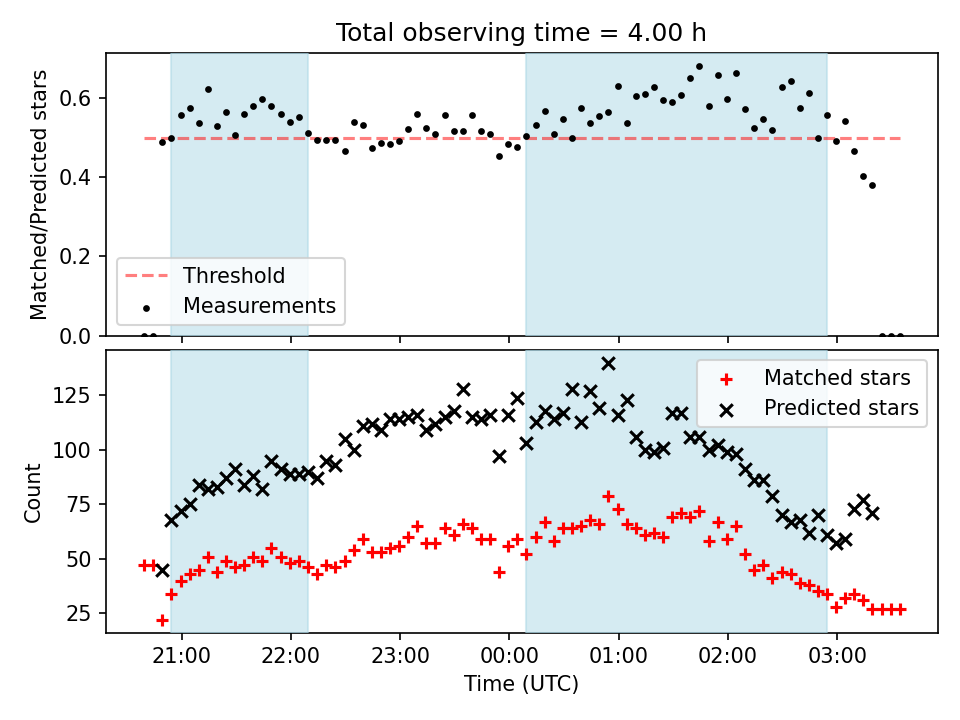 Total observing time = 4.00 h

Matched/Predicted stars

0.6
0.4
0.2
0.0

Threshold
Measurements

Count

125
100
75
50
25

Matched stars
Predicted stars

21:00
22:00
23:00
00:00
01:00
02:00
03:00

Time (UTC)